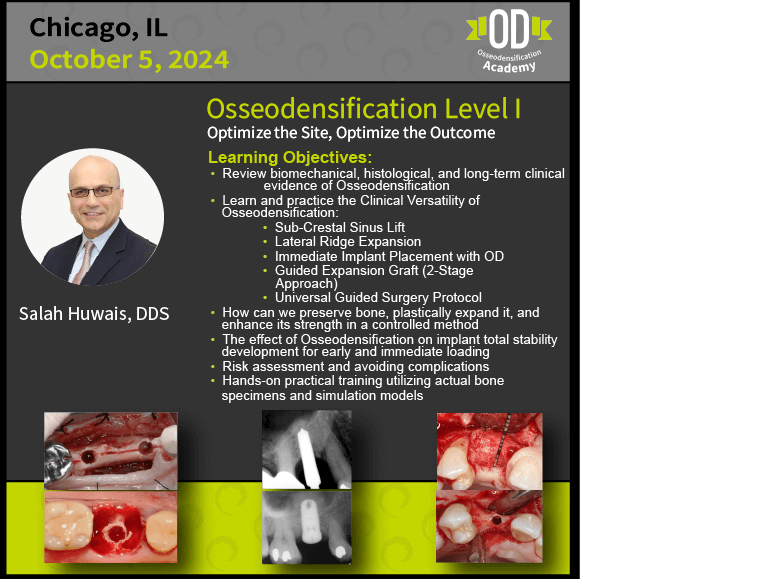 Chicago, IL
October 5, 2024

OD
Osseodensification
Academy

Osseodensification Level I
Optimize the Site, Optimize the Outcome

Learning Objectives:
• Review biomechanical, histological, and long-term clinical evidence of Osseodensification
• Learn and practice the Clinical Versatility of Osseodensification:
• Sub-Crestal Sinus Lift
• Lateral Ridge Expansion
• Immediate Implant Placement with OD
• Guided Expansion Graft (2-Stage Approach)
• Universal Guided Surgery Protocol
• How can we preserve bone, plastically expand it, and enhance its strength in a controlled method
• The effect of Osseodensification on implant total stability development for early and immediate loading
• Risk assessment and avoiding complications
• Hands-on practical training utilizing actual bone specimens and simulation models

Salah Huwais, DDS